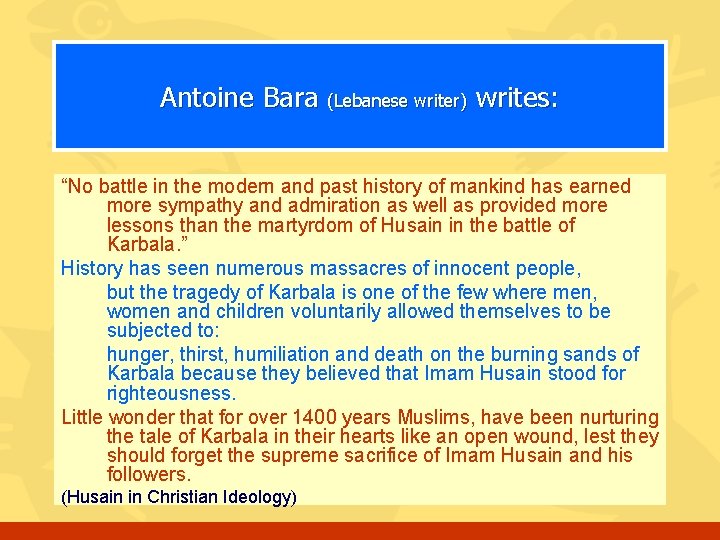 Antoine Bara (Lebanese writer) writes:

“No battle in the modern and past history of mankind has earned more sympathy and admiration as well as provided more lessons than the martyrdom of Husain in the battle of Karbala.”

History has seen numerous massacres of innocent people,

but the tragedy of Karbala is one of the few where men, women and children voluntarily allowed themselves to be subjected to:

hunger, thirst, humiliation and death on the burning sands of Karbala because they believed that Imam Husain stood for righteousness.

Little wonder that for over 1400 years Muslims, have been nurturing the tale of Karbala in their hearts like an open wound, lest they should forget the supreme sacrifice of Imam Husain and his followers.

(Husain in Christian Ideology)